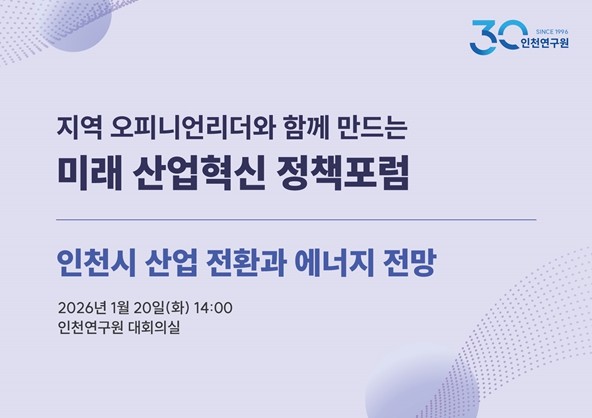 30 SINCE 1996 인천연구원

지역 오피니언리더와 함께 만드는
미래 산업혁신 정책포럼

인천시 산업 전환과 에너지 전망

2026년 1월 20일(화) 14:00
인천연구원 대회의실